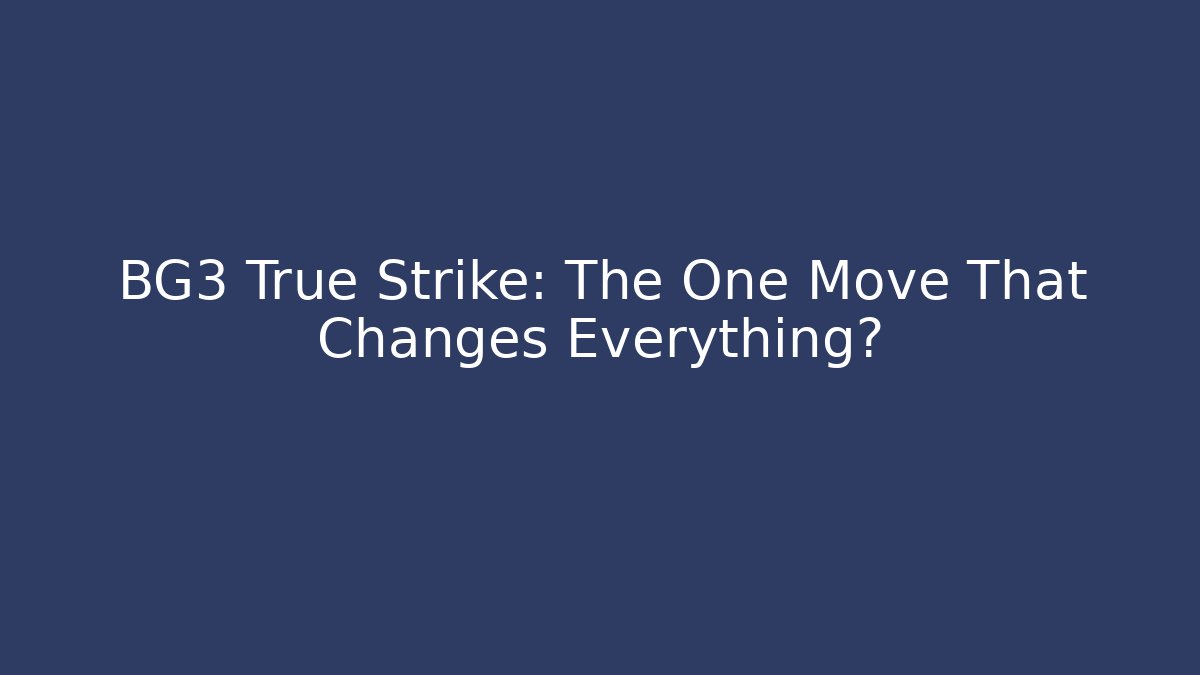 BG3 True Strike: The One Move That Changes Everything?